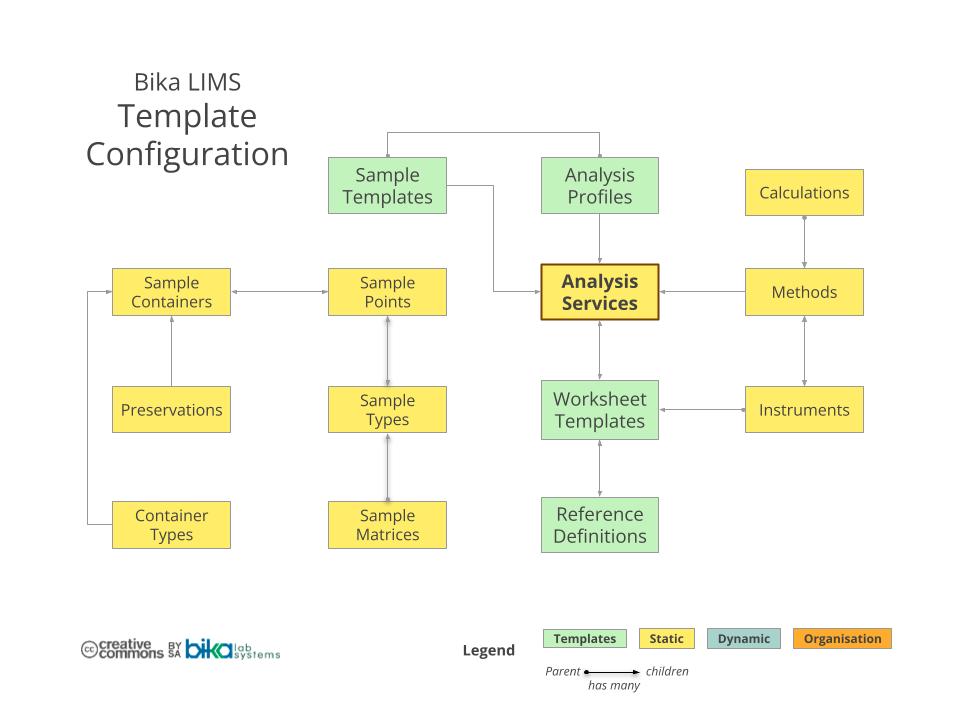 Bika LIMS
Template Configuration

Sample Templates

Analysis Profiles

Calculations

Sample Containers

Sample Points

Analysis Services

Methods

Preservations

Sample Types

Worksheet Templates

Instruments

Container Types

Sample Matrices

Reference Definitions

cc creative commons BY SA bika lab systems

Legend

Templates

Static

Dynamic

Organisation

Parent children
has many